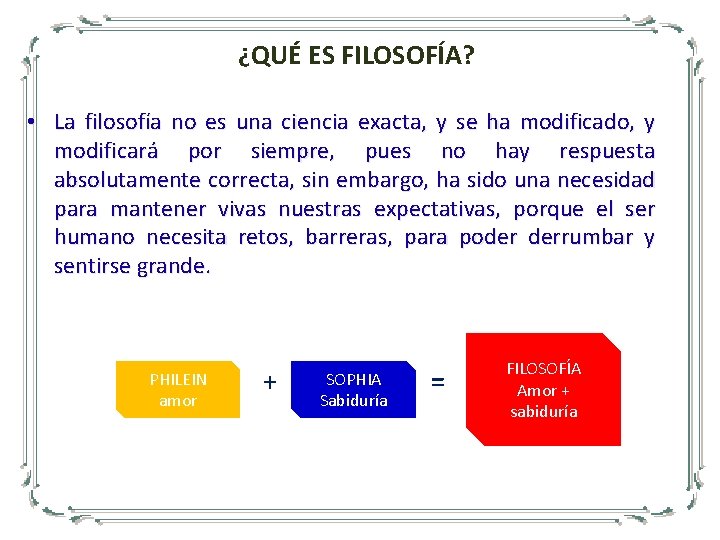 ¿QUÉ ES FILOSOFÍA?

• La filosofía no es una ciencia exacta, y se ha modificado, y modificará por siempre, pues no hay respuesta absolutamente correcta, sin embargo, ha sido una necesidad para mantener vivas nuestras expectativas, porque el ser humano necesita retos, barreras, para poder derrumbar y sentirse grande.

PHILEIN
amor

+

SOPHIA
Sabiduría

=

FILOSOFÍA
Amor + sabiduría